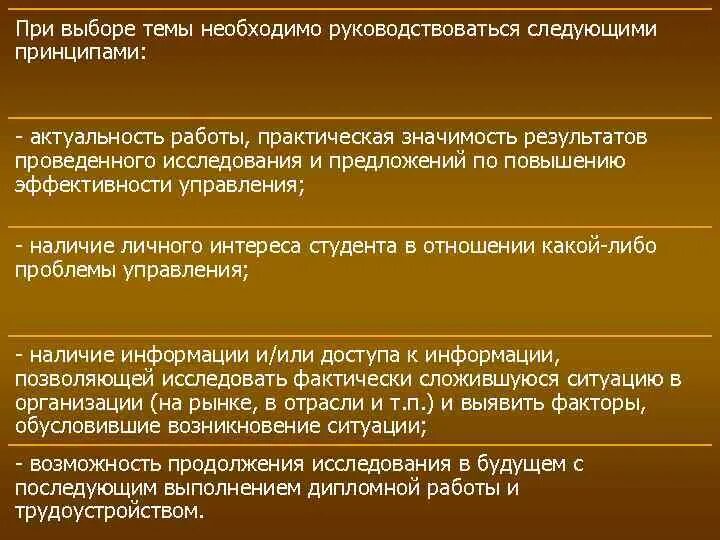 При выборе темы необходимо руководствоваться следующими принципами:

- актуальность работы, практическая значимость результатов проведенного исследования и предложений по повышению эффективности управления;

- наличие личного интереса студента в отношении какой-либо проблемы управления;

- наличие информации и/или доступа к информации, позволяющей исследовать фактически сложившуюся ситуацию в организации (на рынке, в отрасли и т.п.) и выявить факторы, обусловившие возникновение ситуации;

- возможность продолжения исследования в будущем с последующим выполнением дипломной работы и трудоустройством.